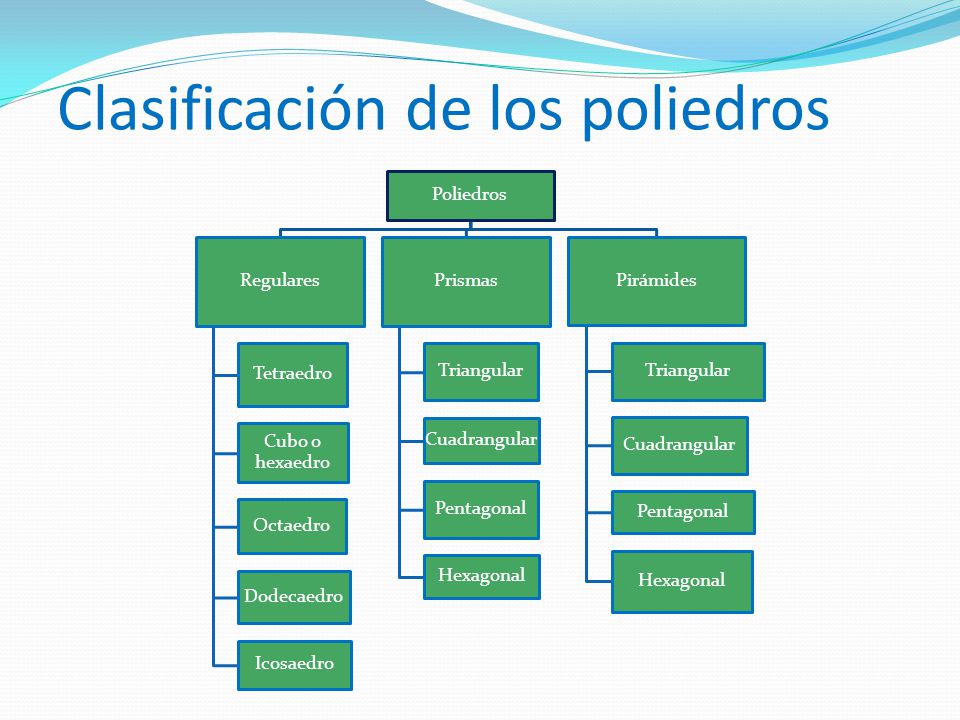 Clasificación de los poliedros

Poliedros

Regulares

Tetraedro

Cubo o hexaedro

Octaedro

Dodecaedro

Icosaedro

Prismas

Triangular

Cuadrangular

Pentagonal

Hexagonal

Pirámides

Triangular

Cuadrangular

Pentagonal

Hexagonal